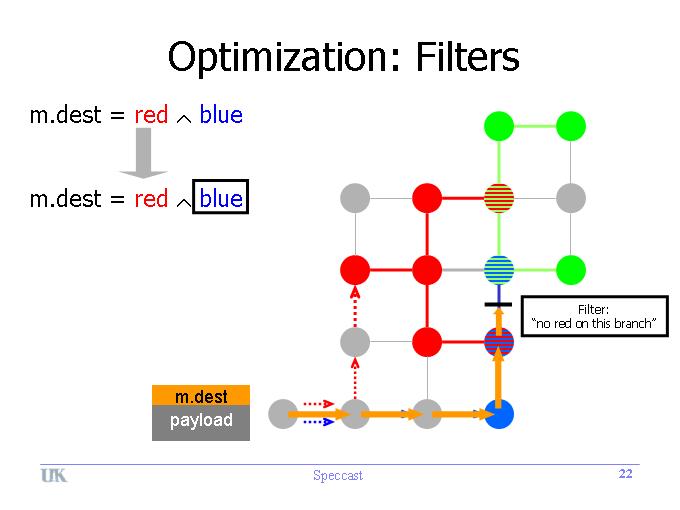 Optimization: Filters

m.dest = red $\wedge$ blue

m.dest = red $\wedge$ blue

Filter:
"no red on this branch"

m.dest
payload

UK

Speccast

22